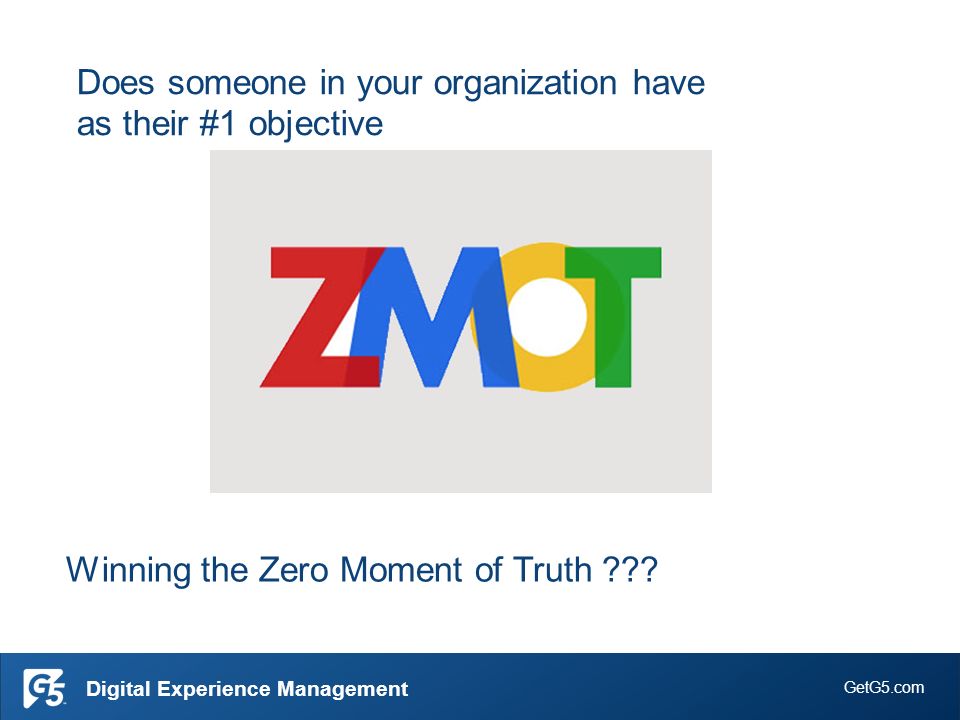 Does someone in your organization have as their #1 objective

ZMOT

Winning the Zero Moment of Truth ???

G5 Digital Experience Management

GetG5.com